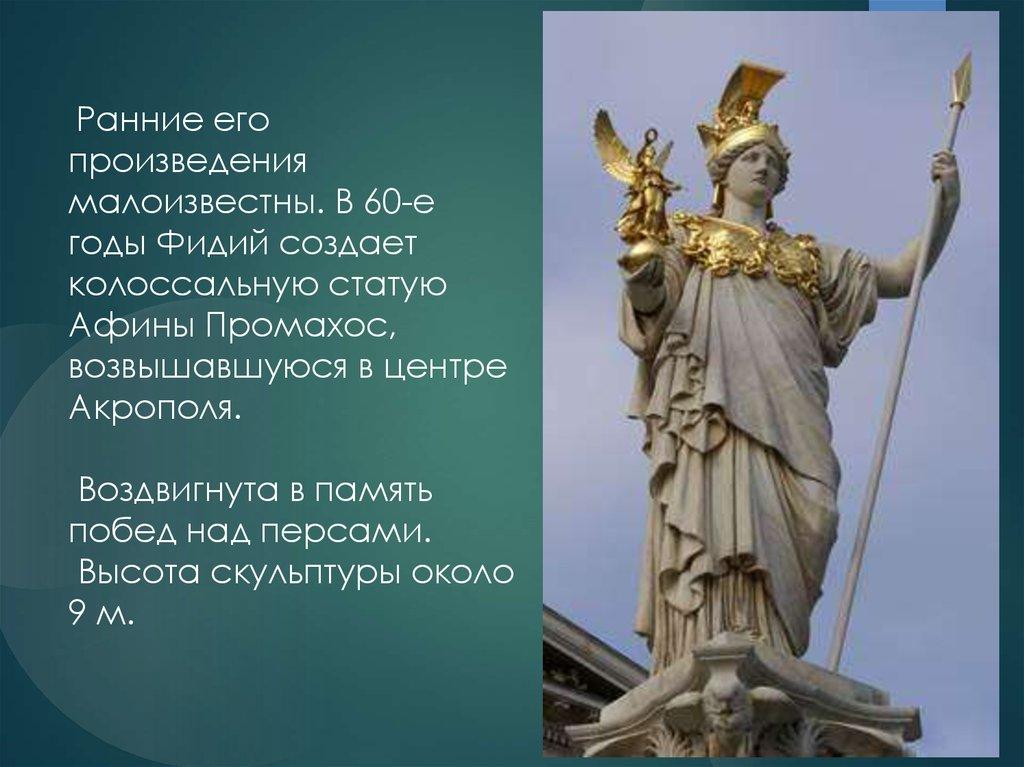 Ранние его произведения малоизвестны. В 60-е годы Фидий создает колоссальную статую Афины Промахос, возвышавшуюся в центре Акрополя.

Воздвигнута в память побед над персами.
Высота скульптуры около 9 м.